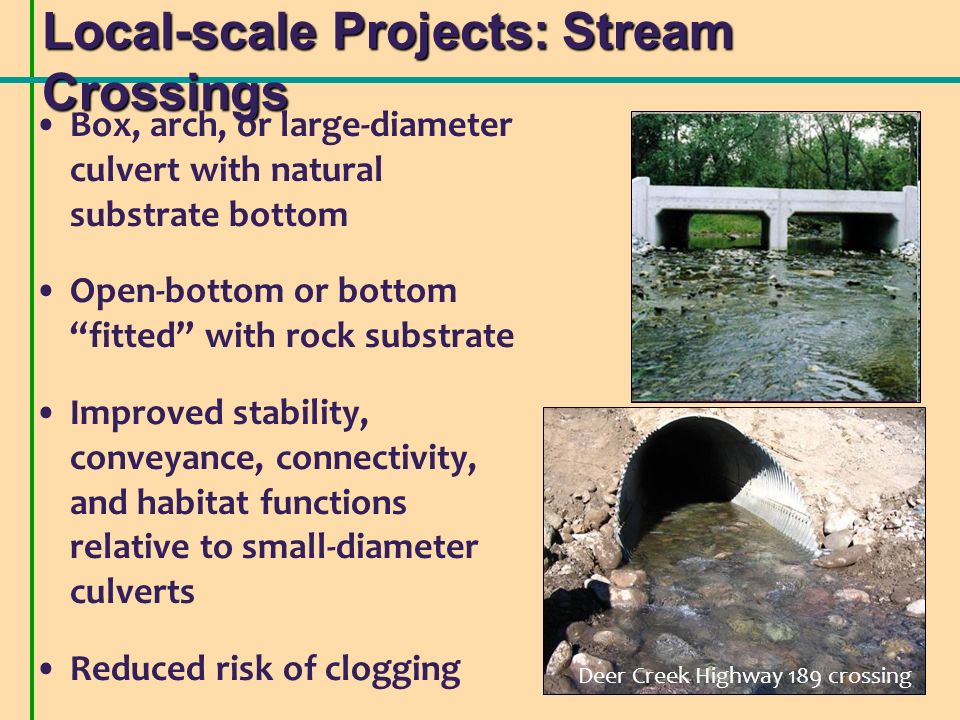 Local-scale Projects: Stream Crossings

• Box, arch, or large-diameter culvert with natural substrate bottom

• Open-bottom or bottom “fitted” with rock substrate

• Improved stability, conveyance, connectivity, and habitat functions relative to small-diameter culverts

• Reduced risk of clogging

Deer Creek Highway 189 crossing